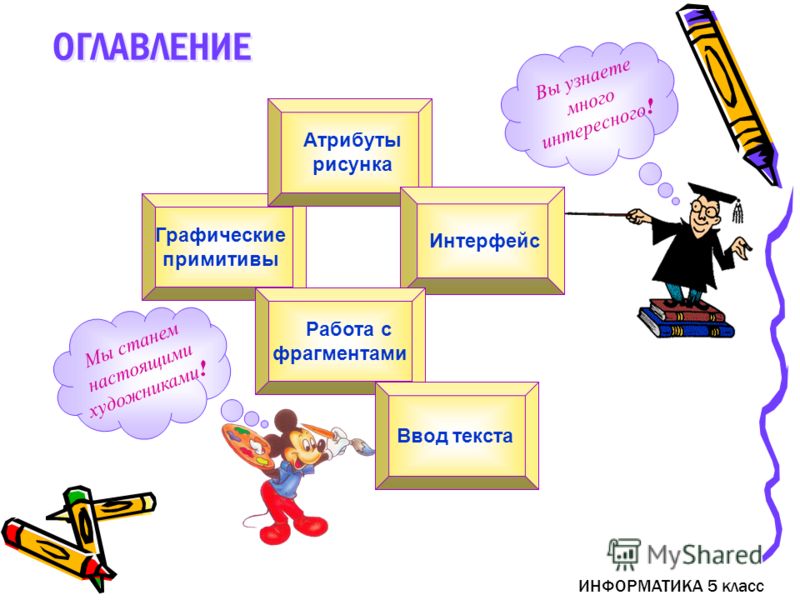 ОГЛАВЛЕНИЕ

Вы узнаете много интересного!

Атрибуты рисунка

Графические примитивы

Интерфейс

Работа с фрагментами

Мы станем настоящими художниками!

Ввод текста

MyShared

ИНФОРМАТИКА 5 класс